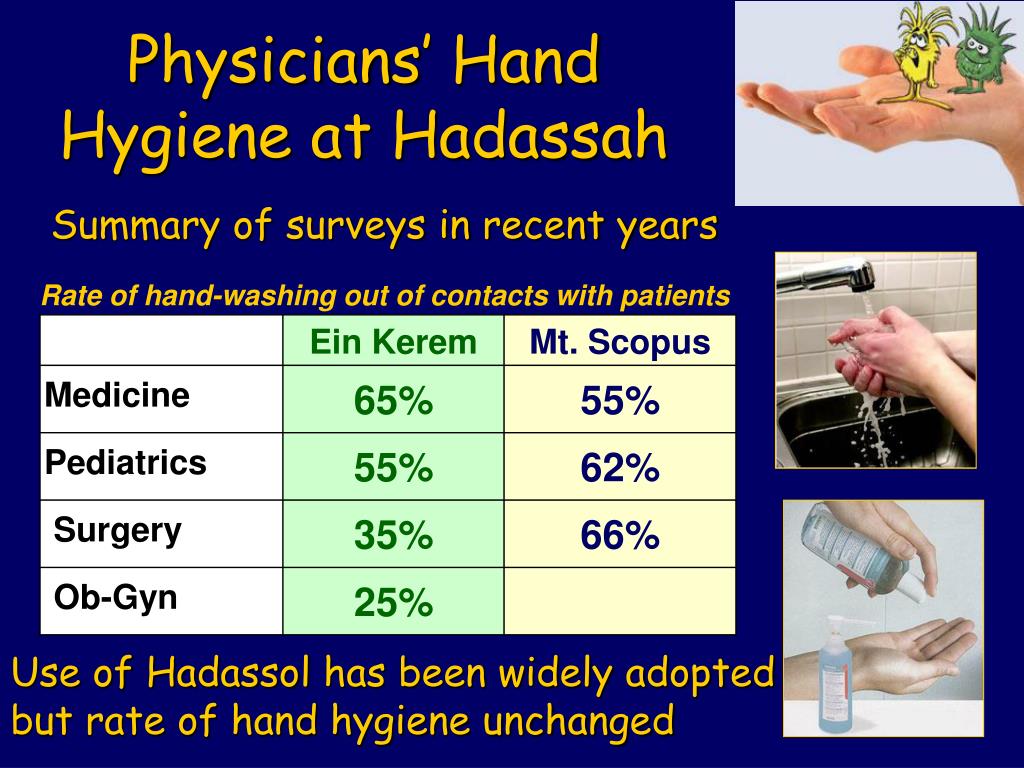 Physicians' Hand Hygiene at Hadassah

Summary of surveys in recent years

Rate of hand-washing out of contacts with patients

| | Ein Kerem | Mt. Scopus |
|---|---|---|
| Medicine | 65% | 55% |
| Pediatrics | 55% | 62% |
| Surgery | 35% | 66% |
| Ob-Gyn | 25% | |

Use of Hadassol has been widely adopted but rate of hand hygiene unchanged